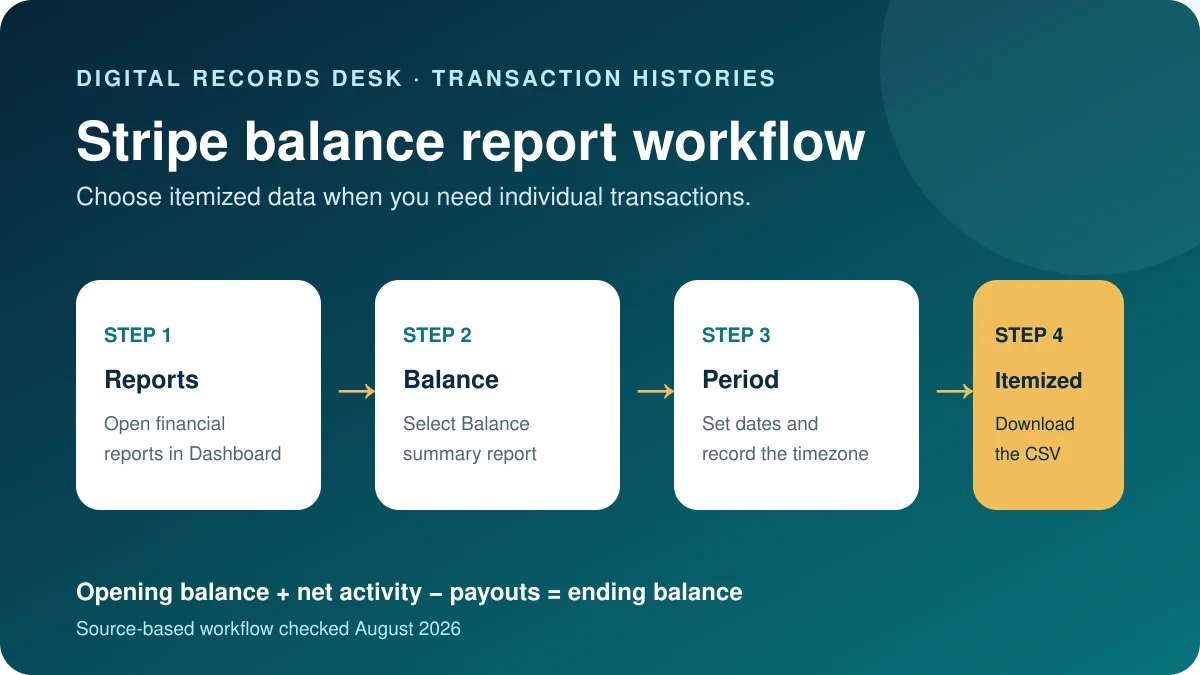 DIGITAL RECORDS DESK · TRANSACTION HISTORIES

Stripe balance report workflow

Choose itemized data when you need individual transactions.

STEP 1

Reports

Open financial reports in Dashboard

→

STEP 2

Balance

Select Balance summary report

→

STEP 3

Period

Set dates and record the timezone

→

STEP 4

Itemized

Download the CSV

Opening balance + net activity − payouts = ending balance

Source-based workflow checked August 2026